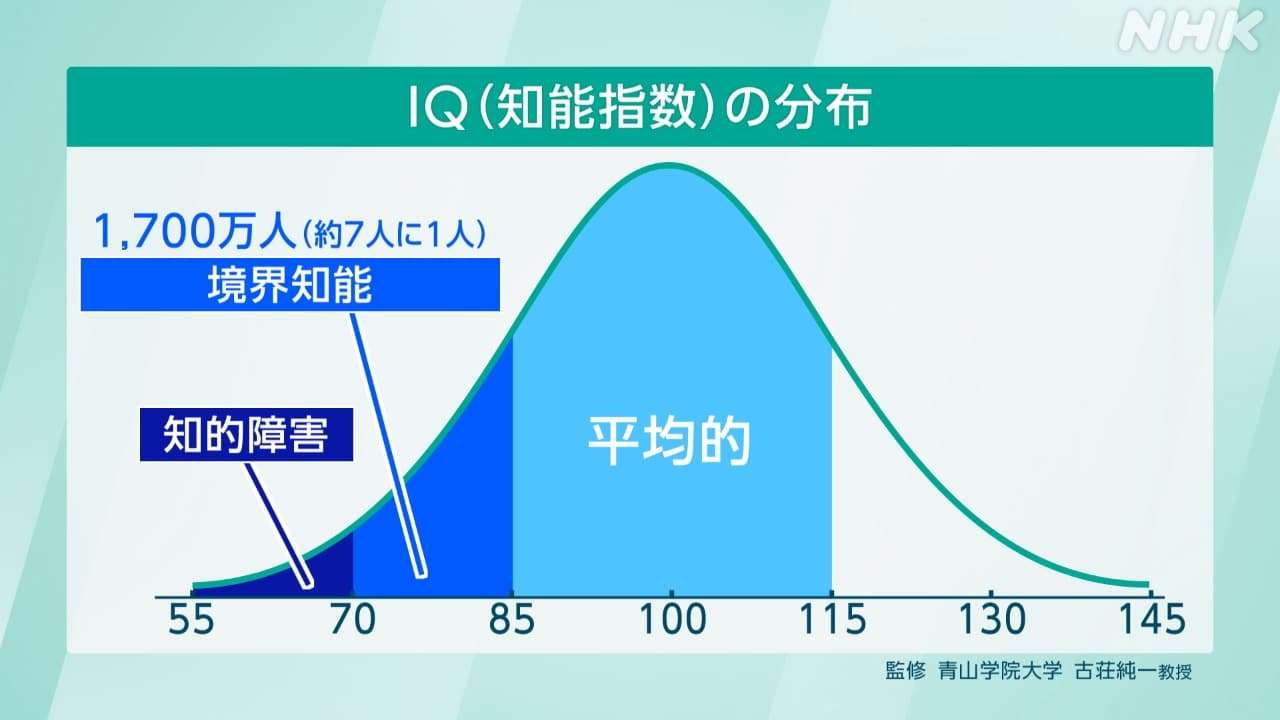 NHK

IQ（知能指数）の分布

1,700万人（約7人に1人）

境界知能

知的障害

平均的

55 70 85 100 115 130 145

監修 青山学院大学 古荘純一教授